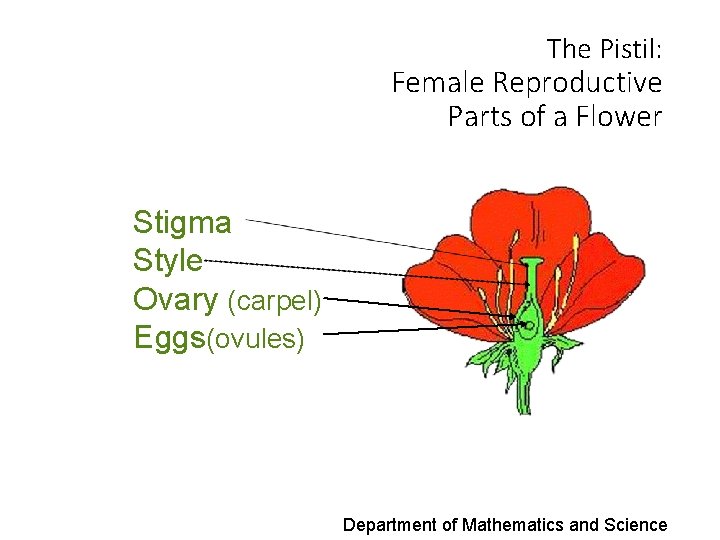 The Pistil:
Female Reproductive Parts of a Flower

Stigma
Style
Ovary (carpel)
Eggs(ovules)

Department of Mathematics and Science